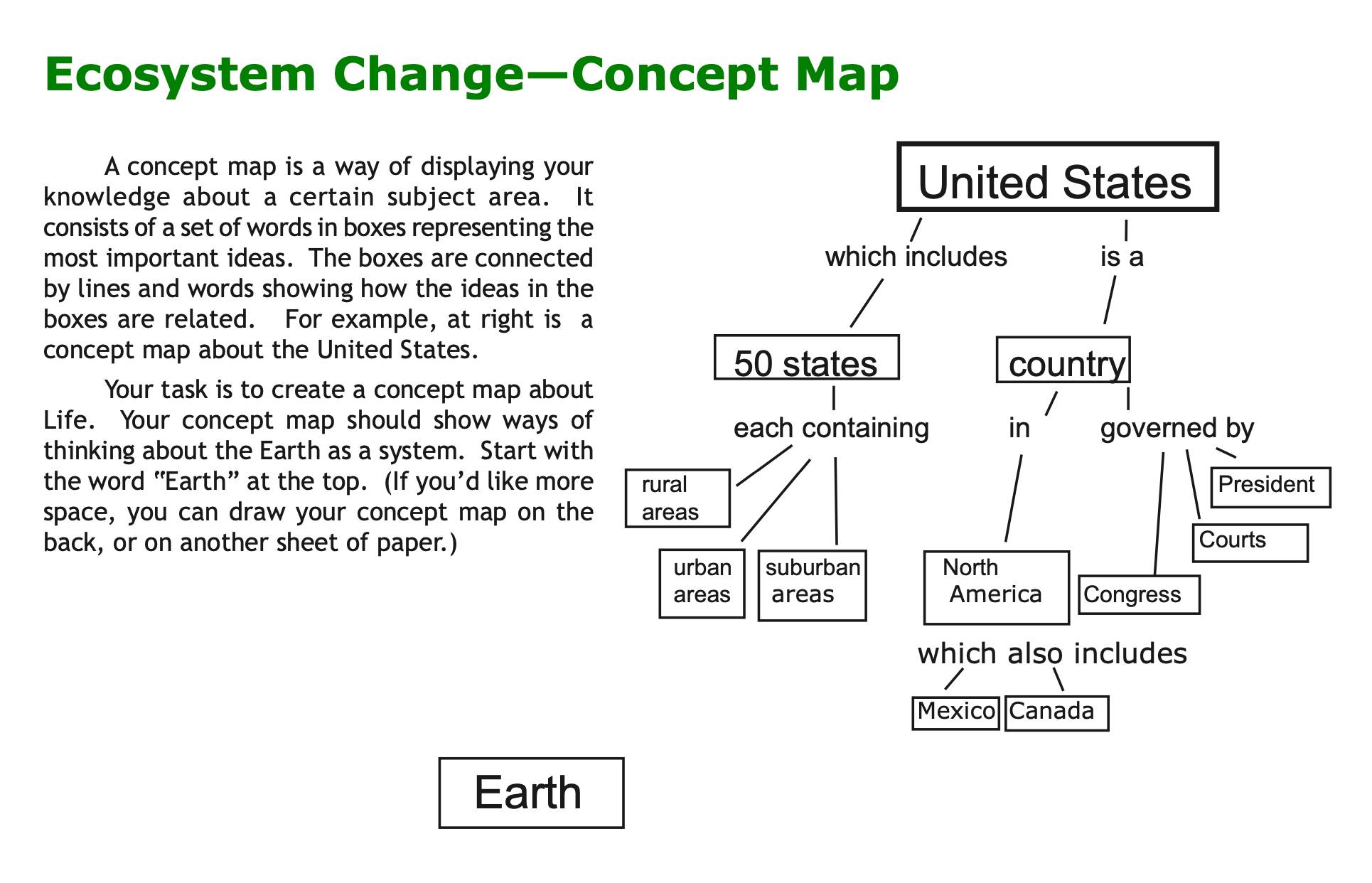 Ecosystem Change—Concept Map

A concept map is a way of displaying your knowledge about a certain subject area. It consists of a set of words in boxes representing the most important ideas. The boxes are connected by lines and words showing how the ideas in the boxes are related. For example, at right is a concept map about the United States.

Your task is to create a concept map about Life. Your concept map should show ways of thinking about the Earth as a system. Start with the word "Earth" at the top. (If you'd like more space, you can draw your concept map on the back, or on another sheet of paper.)

United States
which includes
is a
50 states
country
each containing
in
governed by
rural areas
urban areas
suburban areas
North America
Congress
Courts
President
which also includes
Mexico
Canada

Earth